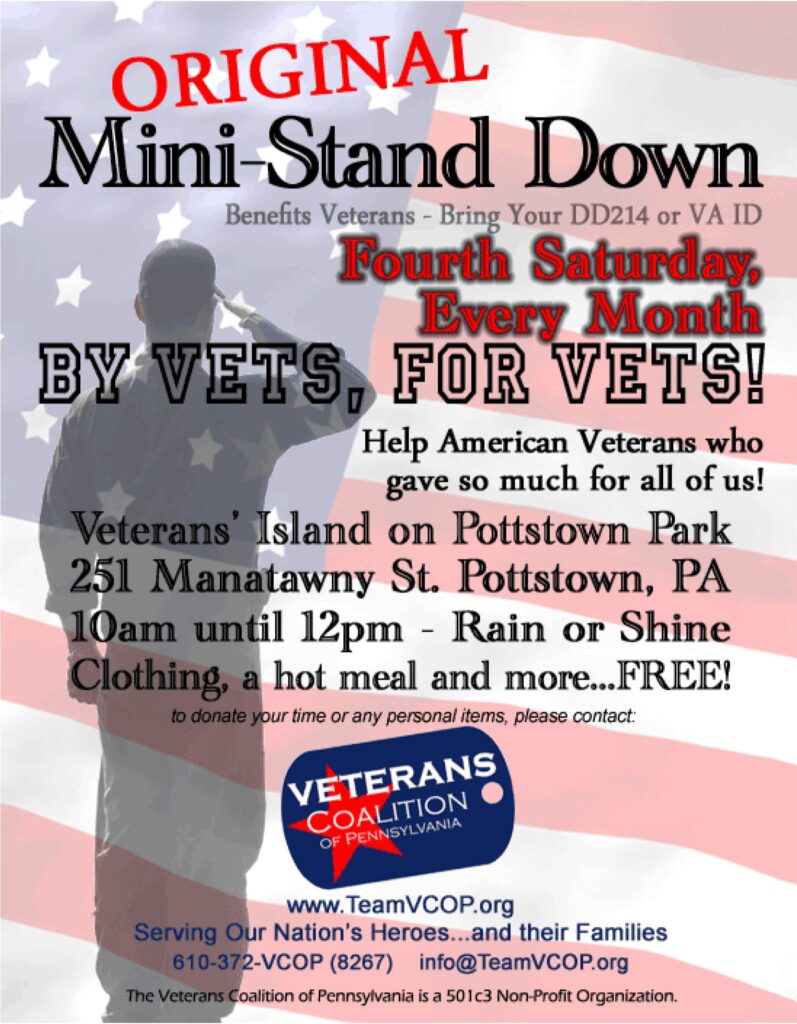 ORIGINAL
Mini-Stand Down
Benefits Veterans - Bring Your DD214 or VA ID
Fourth Saturday, Every Month
BY VETS, FOR VETS!

Help American Veterans who gave so much for all of us!

Veterans' Island on Pottstown Park
251 Manatawny St. Pottstown, PA
10am until 12pm - Rain or Shine
Clothing, a hot meal and more...FREE!

to donate your time or any personal items, please contact:

VETERANS COALITION OF PENNSYLVANIA

www.TeamVCOP.org
Serving Our Nation's Heroes...and their Families
610-372-VCOP (8267) info@TeamVCOP.org
The Veterans Coalition of Pennsylvania is a 501c3 Non-Profit Organization.